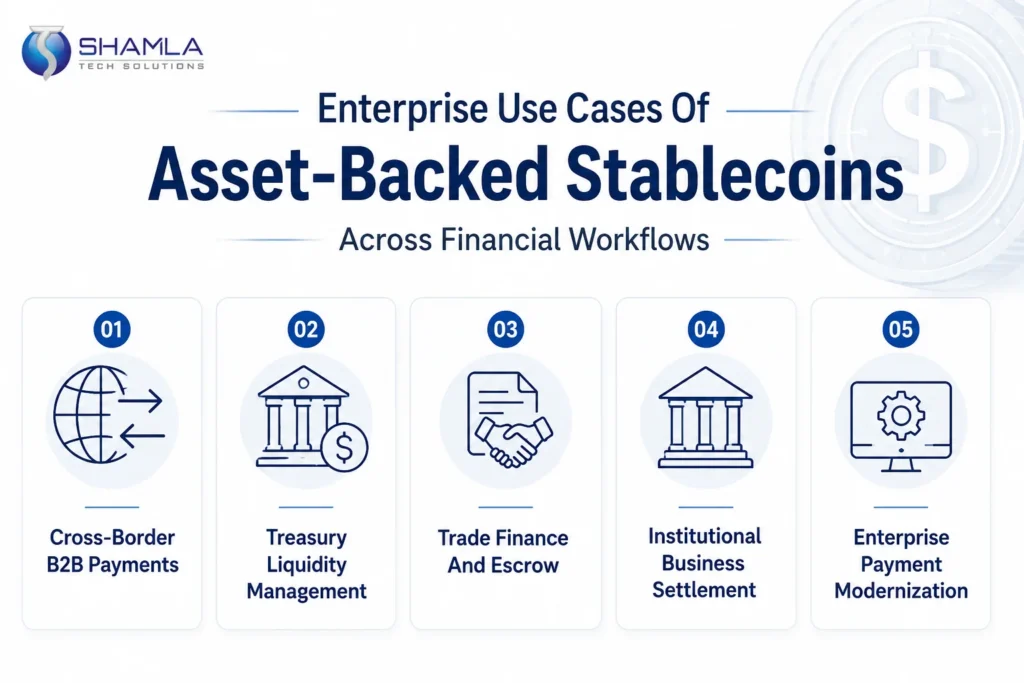 SHAMLA
TECH SOLUTIONS

Enterprise Use Cases Of
Asset-Backed Stablecoins
Across Financial Workflows

01
Cross-Border B2B Payments

02
Treasury Liquidity Management

03
Trade Finance And Escrow

04
Institutional Business Settlement

05
Enterprise Payment Modernization